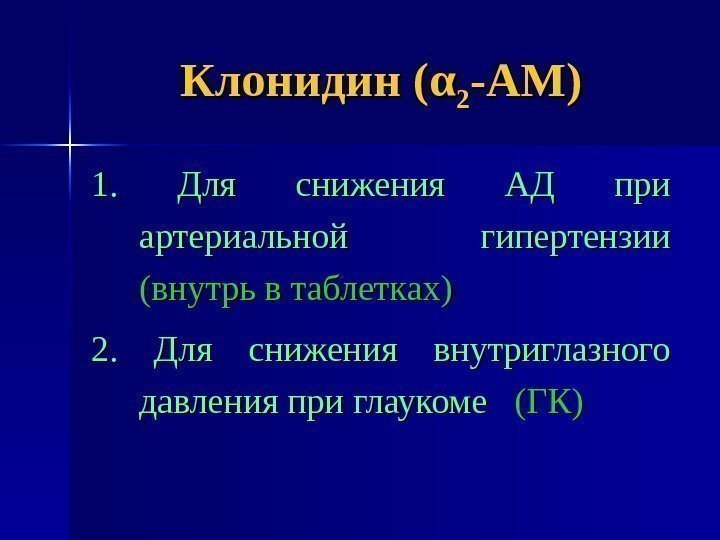 Клонидин ($\alpha_2$-АМ)

1. Для снижения АД при артериальной гипертензии (внутрь в таблетках)

2. Для снижения внутриглазного давления при глаукоме (ГК)